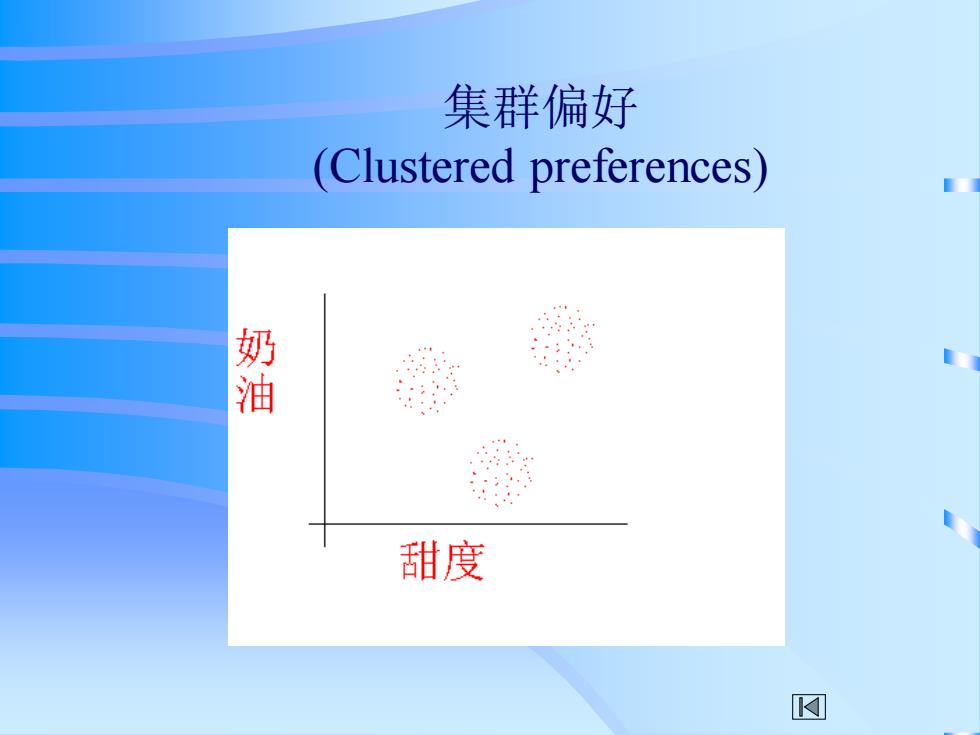 集群偏好
(Clustered preferences)

奶油

甜度